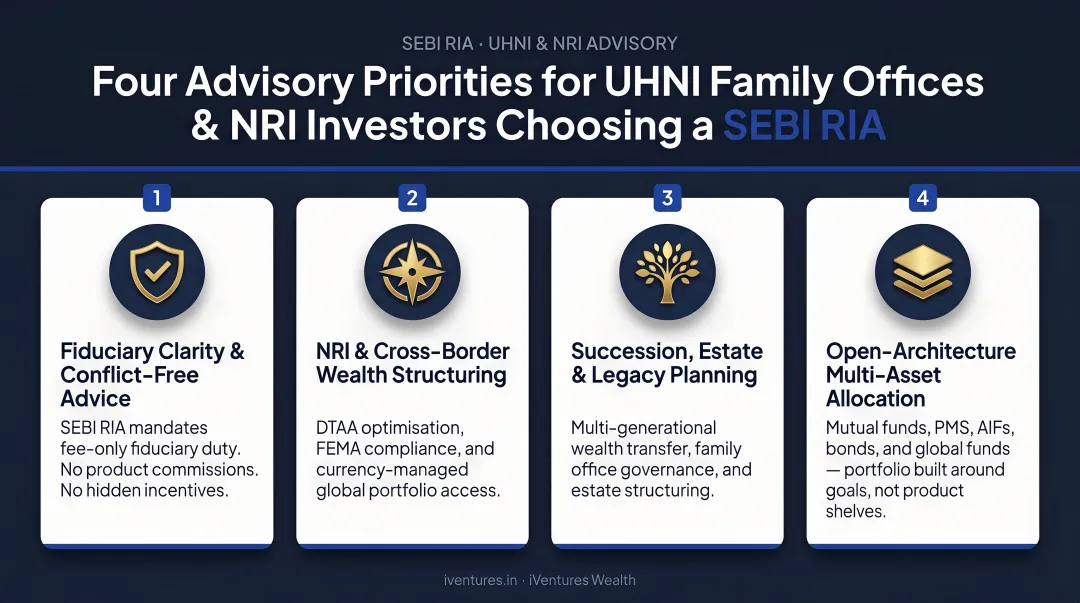 SEBI RIA · UHNI & NRI ADVISORY

Four Advisory Priorities for UHNI Family Offices & NRI Investors Choosing a SEBI RIA

1

Fiduciary Clarity & Conflict-Free Advice

SEBI RIA mandates fee-only fiduciary duty. No product commissions. No hidden incentives.

2

NRI & Cross-Border Wealth Structuring

DTAA optimisation, FEMA compliance, and currency-managed global portfolio access.

3

Succession, Estate & Legacy Planning

Multi-generational wealth transfer, family office governance, and estate structuring.

4

Open-Architecture Multi-Asset Allocation

Mutual funds, PMS, AIFs, bonds, and global funds — portfolio built around goals, not product shelves.

iventures.in · iVentures Wealth